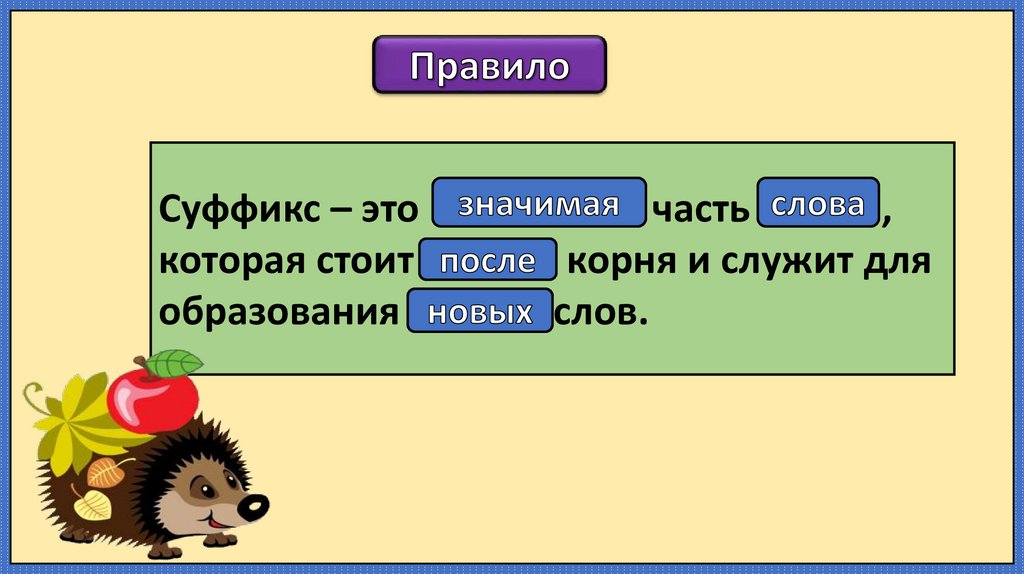 Правило

Суффикс – это значимая часть слова, которая стоит после корня и служит для образования новых слов.